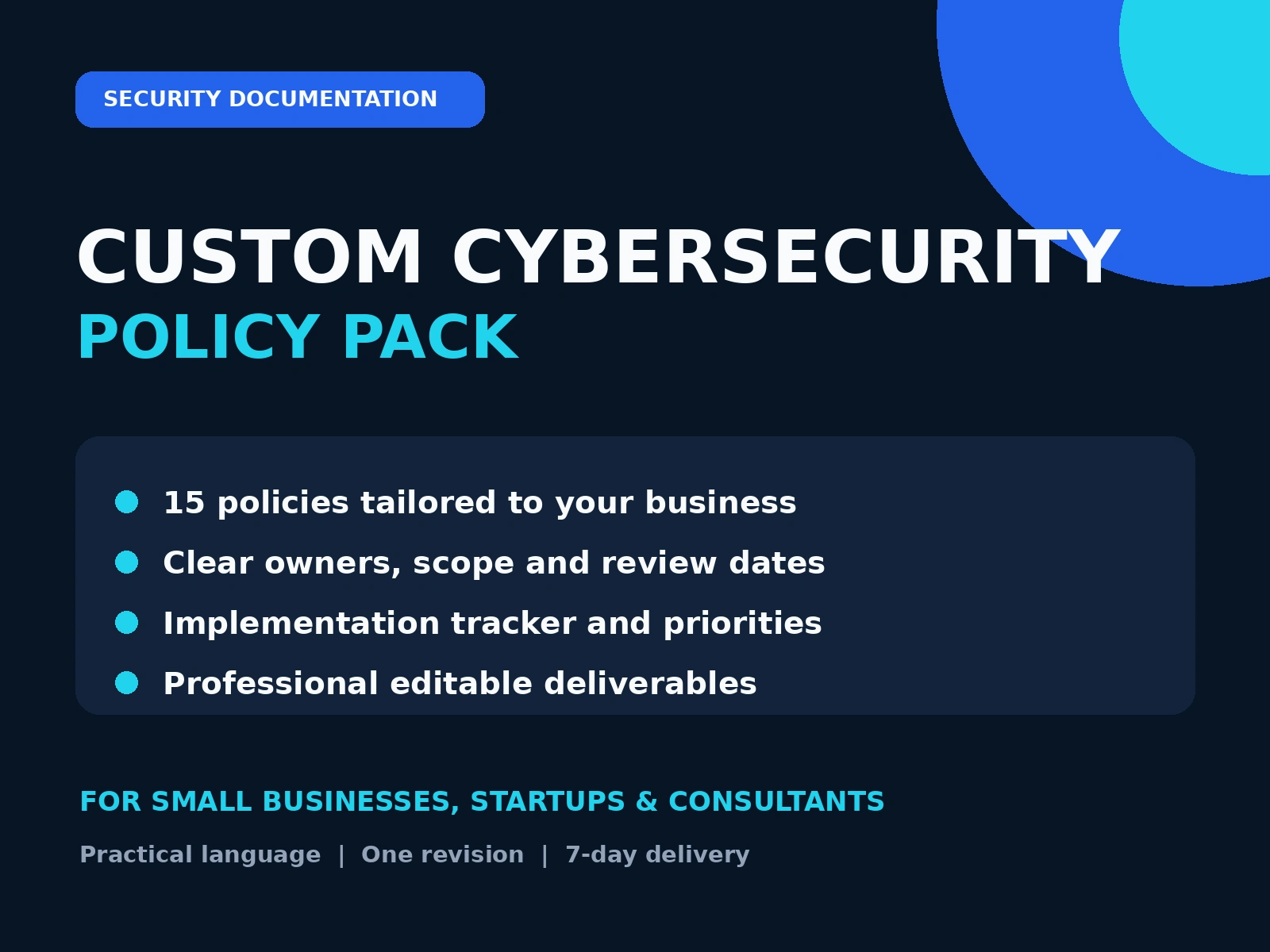 SECURITY DOCUMENTATION

CUSTOM CYBERSECURITY
POLICY PACK

• 15 policies tailored to your business
• Clear owners, scope and review dates
• Implementation tracker and priorities
• Professional editable deliverables

FOR SMALL BUSINESSES, STARTUPS & CONSULTANTS

Practical language | One revision | 7-day delivery